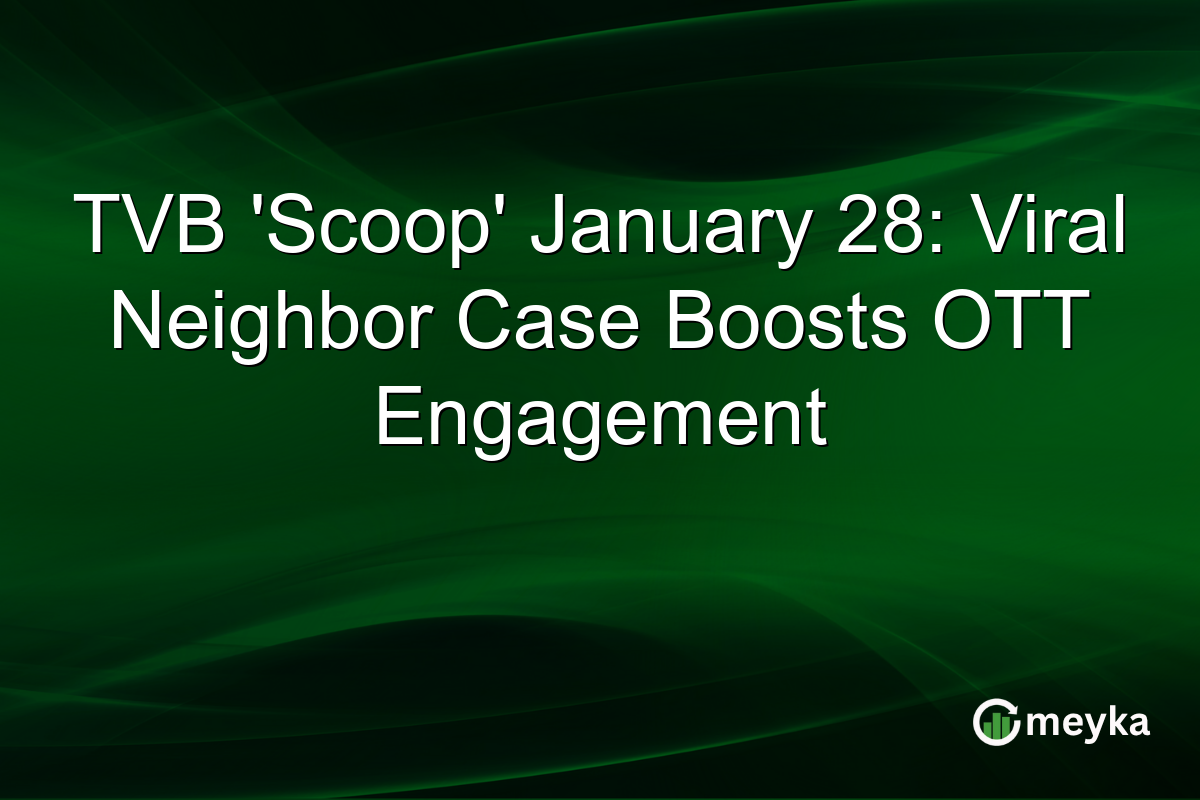 TVB 'Scoop' January 28: Viral Neighbor Case Boosts OTT Engagement

meyka